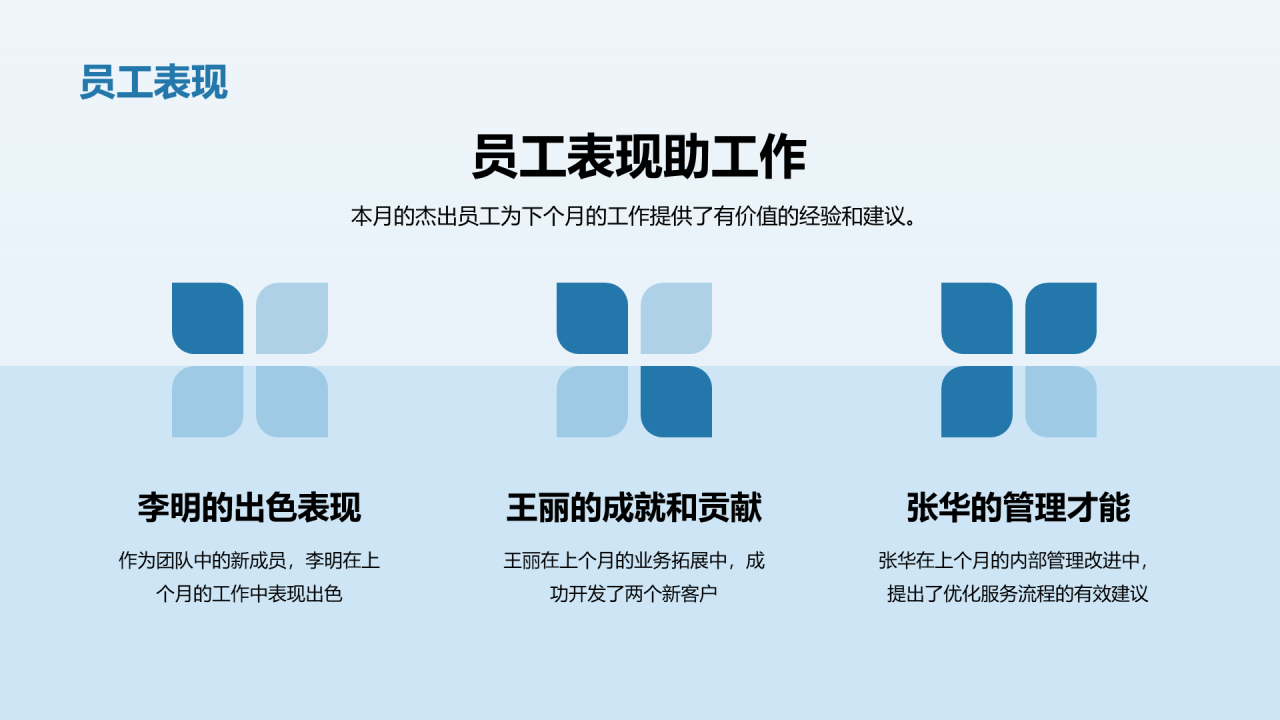 员工表现

员工表现助工作

本月的杰出员工为下个月的工作提供了有价值的经验和建议。

李明的出色表现

作为团队中的新成员，李明在上个月的工作中表现出色

王丽的成就和贡献

王丽在上个月的业务拓展中，成功开发了两个新客户

张华的管理才能

张华在上个月的内部管理改进中，提出了优化服务流程的有效建议